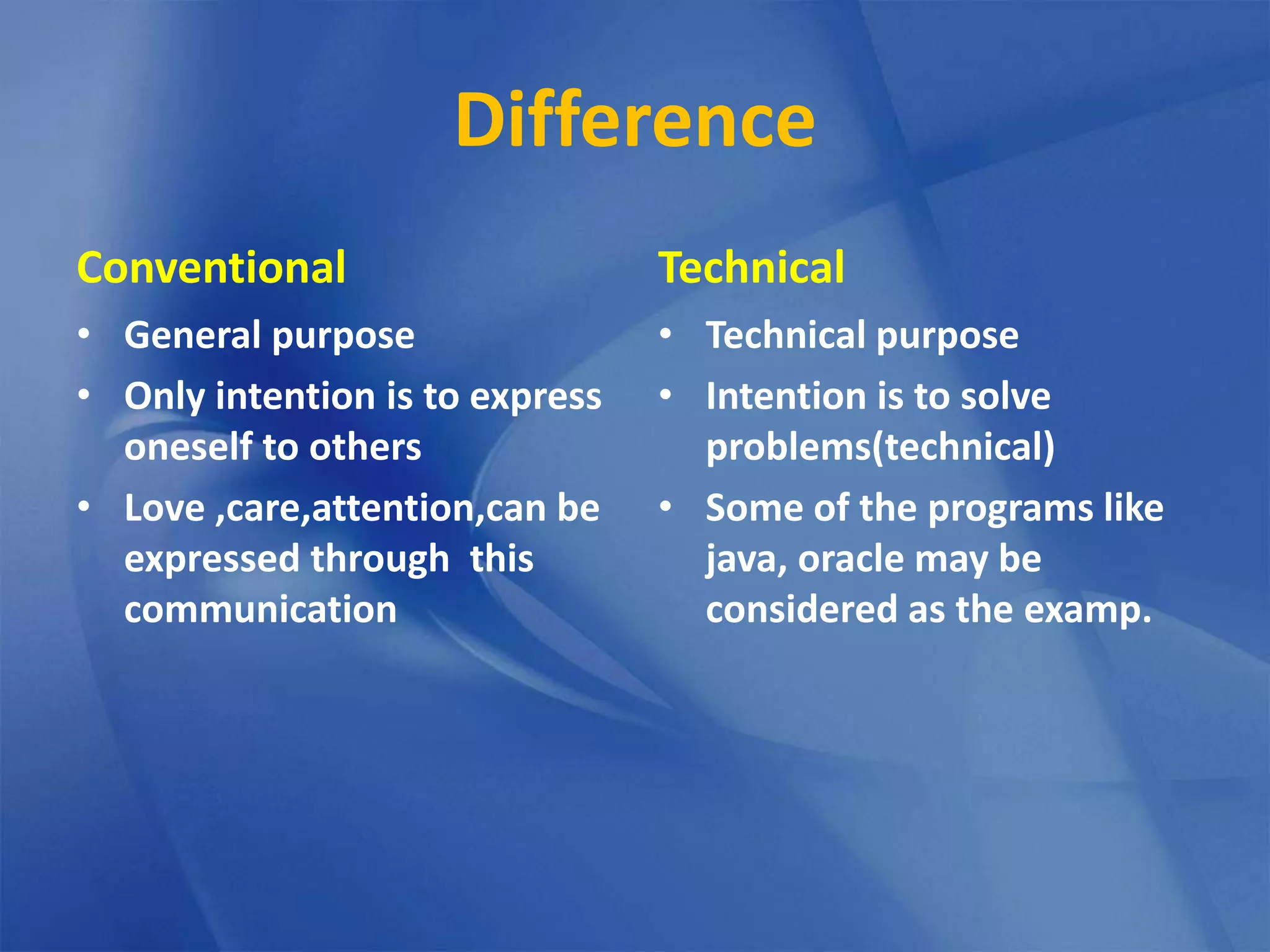 Difference

Conventional

• General purpose
• Only intention is to express oneself to others
• Love ,care,attention,can be expressed through  this communication

Technical

• Technical purpose
• Intention is to solve problems(technical)
• Some of the programs like java, oracle may be considered as the examp.